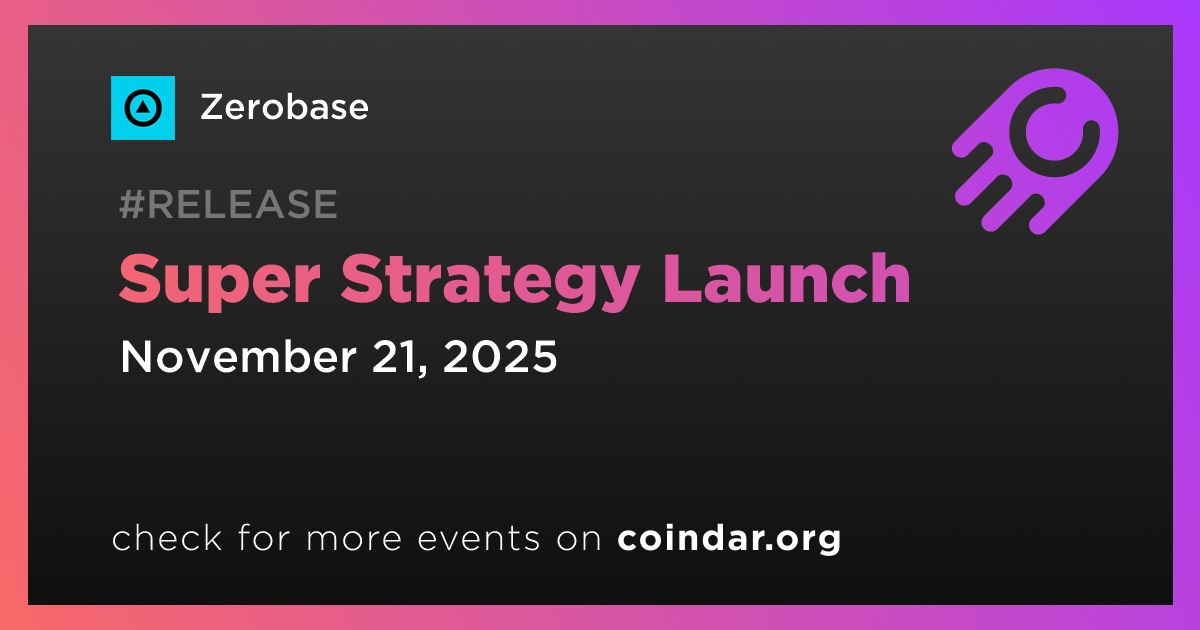 Zerobase

#RELEASE

Super Strategy Launch

November 21, 2025

check for more events on coindar.org